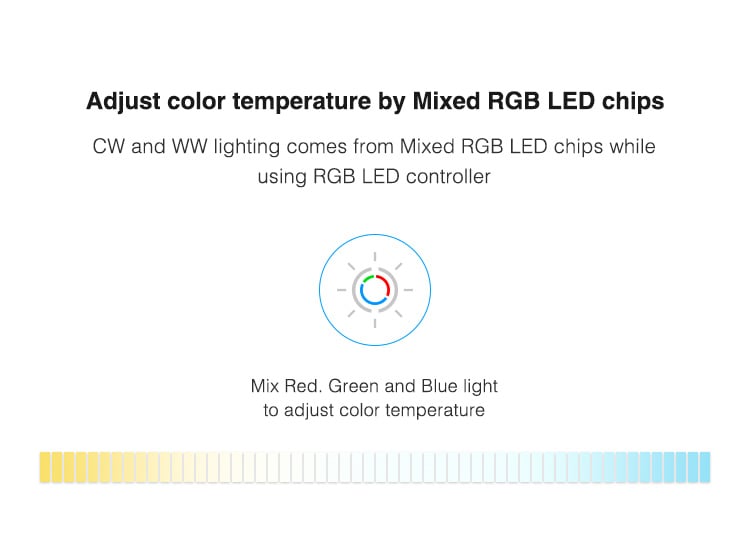 Adjust color temperature by Mixed RGB LED chips

CW and WW lighting comes from Mixed RGB LED chips while using RGB LED controller

Mix Red. Green and Blue light to adjust color temperature